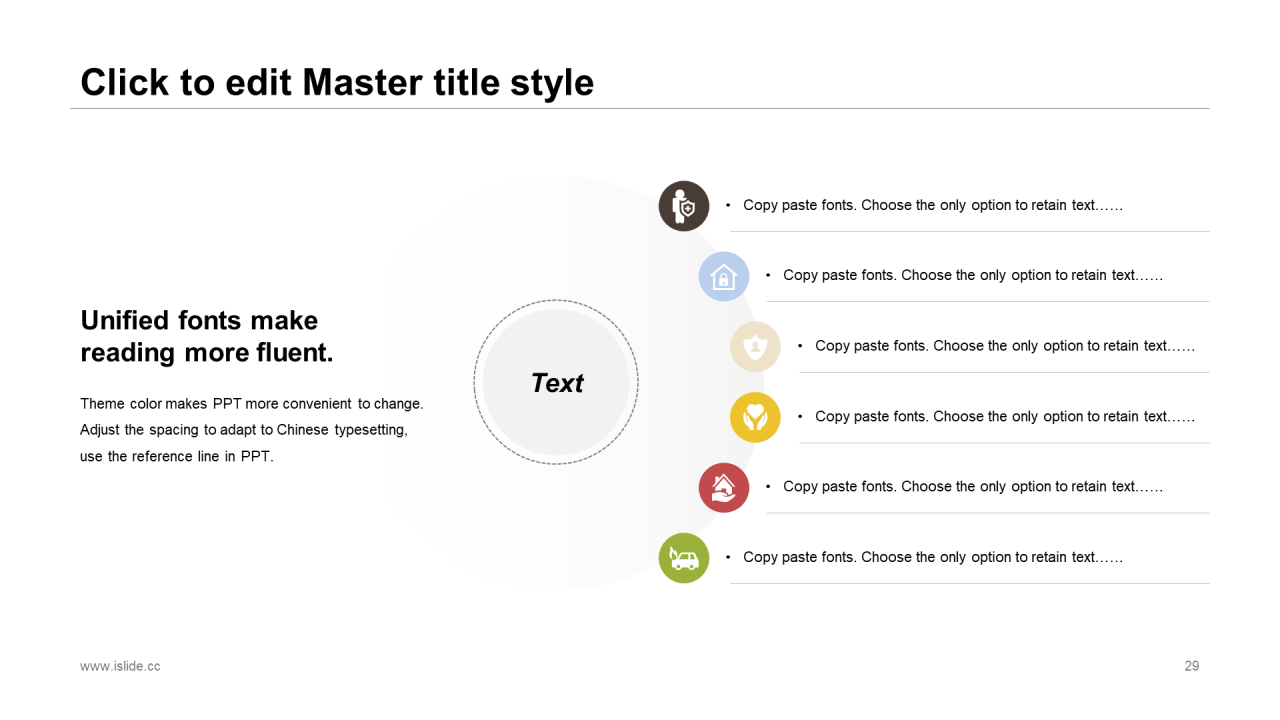 Click to edit Master title style

Unified fonts make reading more fluent.

Theme color makes PPT more convenient to change. Adjust the spacing to adapt to Chinese typesetting, use the reference line in PPT.

Text

• Copy paste fonts. Choose the only option to retain text……

• Copy paste fonts. Choose the only option to retain text……

• Copy paste fonts. Choose the only option to retain text……

• Copy paste fonts. Choose the only option to retain text……

• Copy paste fonts. Choose the only option to retain text……

• Copy paste fonts. Choose the only option to retain text……

www.islide.cc

29